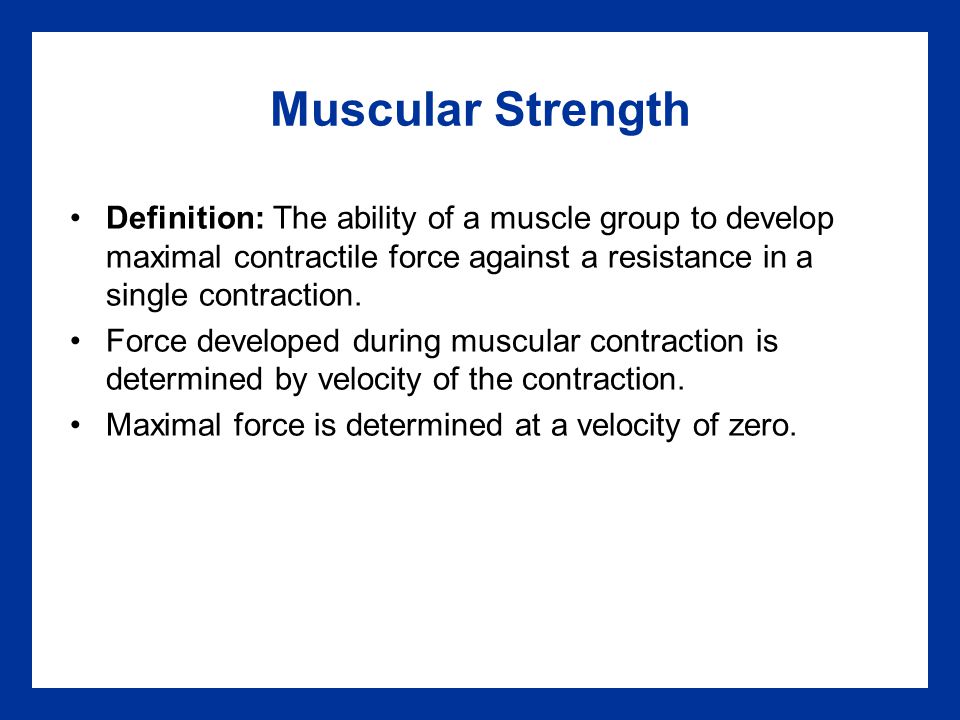 Muscular Strength

• Definition: The ability of a muscle group to develop maximal contractile force against a resistance in a single contraction.
• Force developed during muscular contraction is determined by velocity of the contraction.
• Maximal force is determined at a velocity of zero.